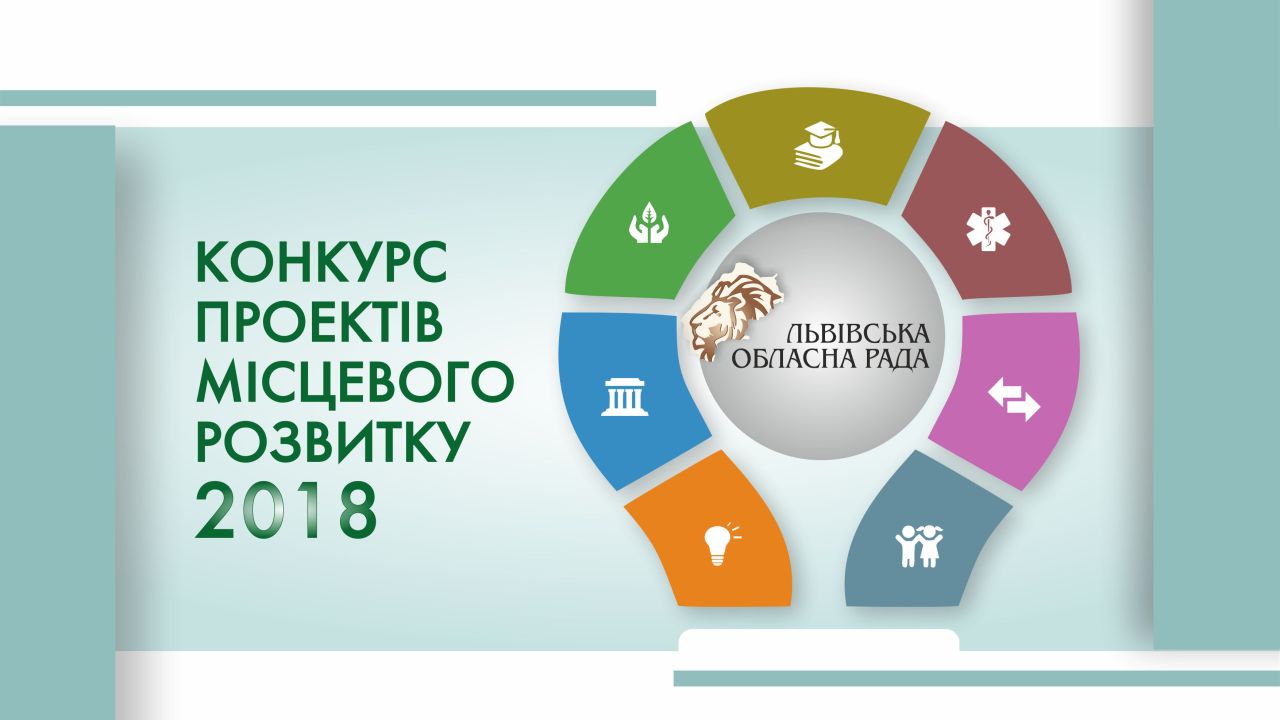 КОНКУРС ПРОЕКТІВ МІСЦЕВОГО РОЗВИТКУ 2018

ЛЬВІВСЬКА ОБЛАСНА РАДА